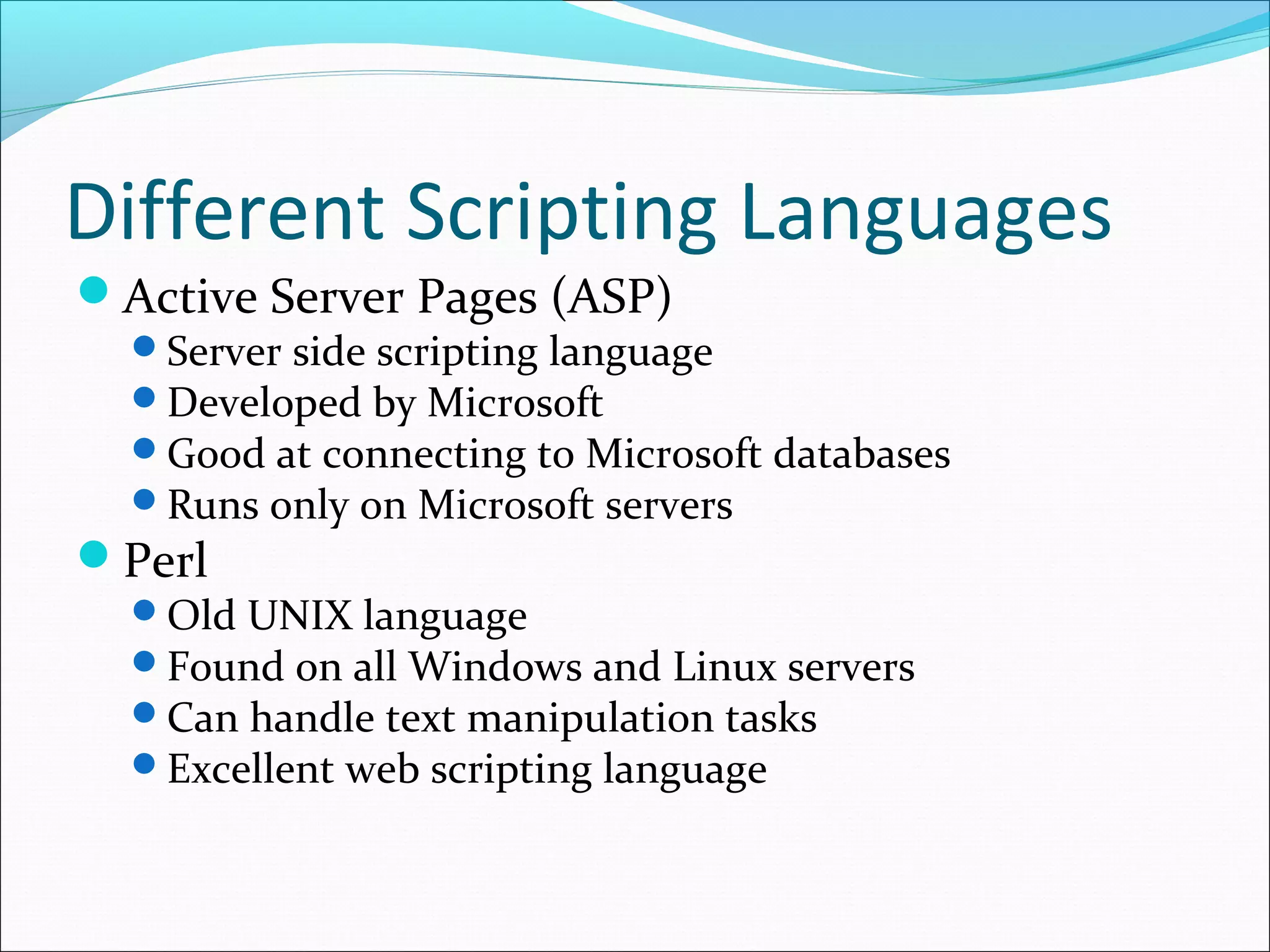 Different Scripting Languages

- Active Server Pages (ASP)
  - Server side scripting language
  - Developed by Microsoft
  - Good at connecting to Microsoft databases
  - Runs only on Microsoft servers
- Perl
  - Old UNIX language
  - Found on all Windows and Linux servers
  - Can handle text manipulation tasks
  - Excellent web scripting language